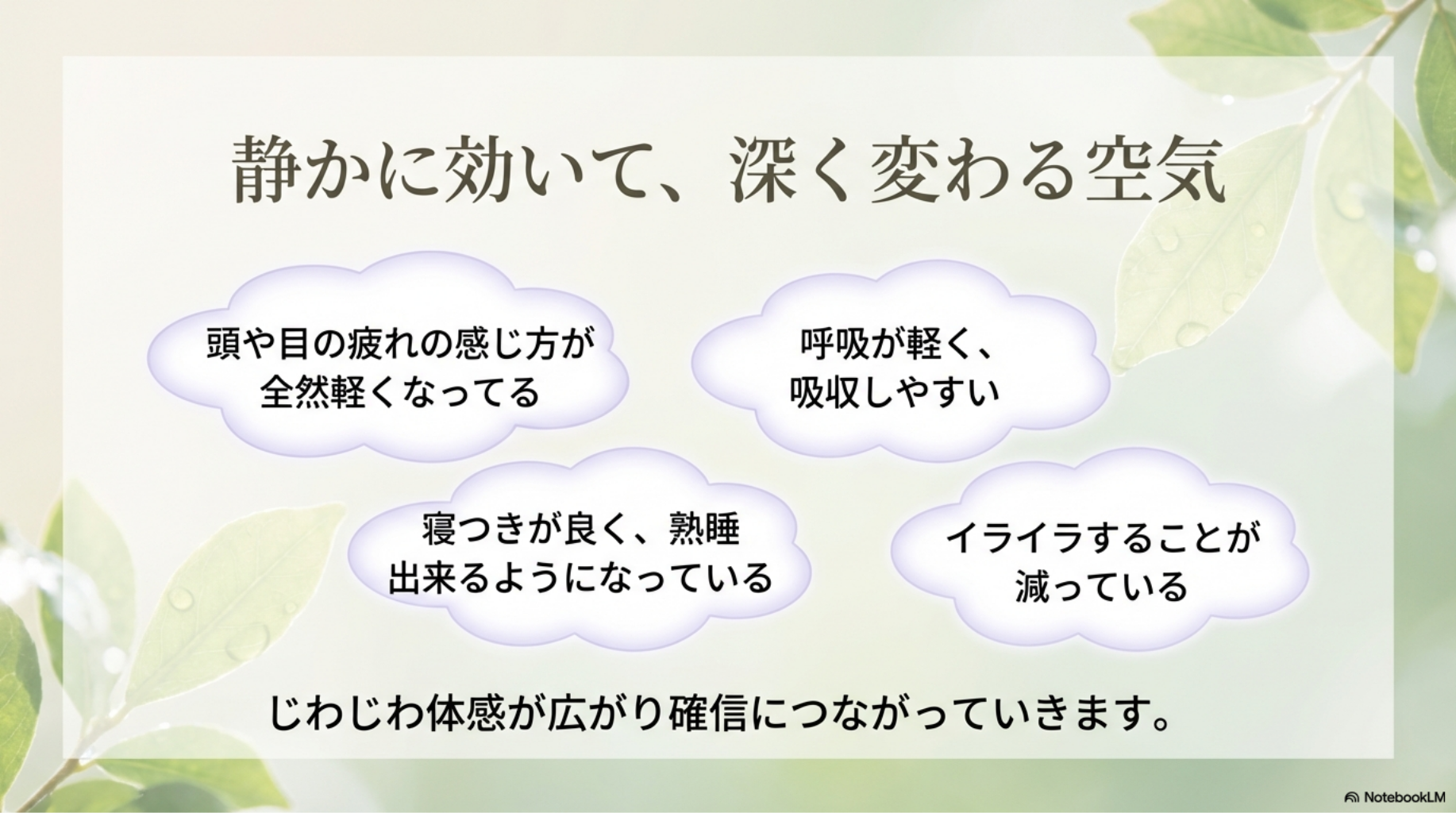 静かに効いて、深く変わる空気

頭や目の疲れの感じ方が全然軽くなってる

呼吸が軽く、吸収しやすい

寝つきが良く、熟睡出来るようになっている

イライラすることが減っている

じわじわ体感が広がり確信につながっていきます。

NotebookLM